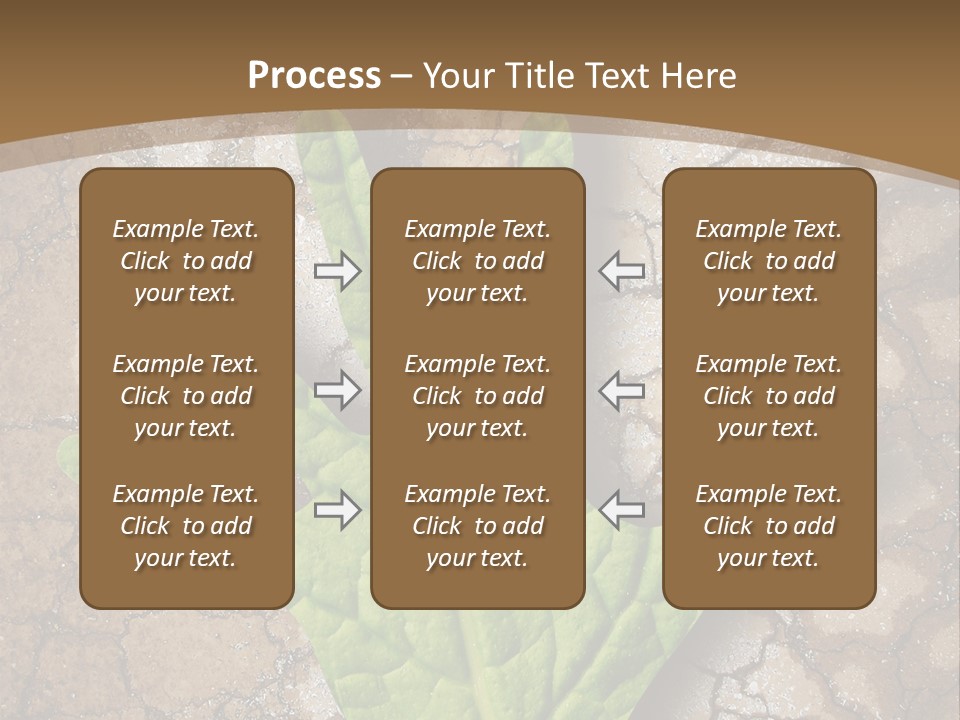 Process – Your Title Text Here

Example Text. Click to add your text.

Example Text. Click to add your text.

Example Text. Click to add your text.

Example Text. Click to add your text.

Example Text. Click to add your text.

Example Text. Click to add your text.

Example Text. Click to add your text.

Example Text. Click to add your text.

Example Text. Click to add your text.